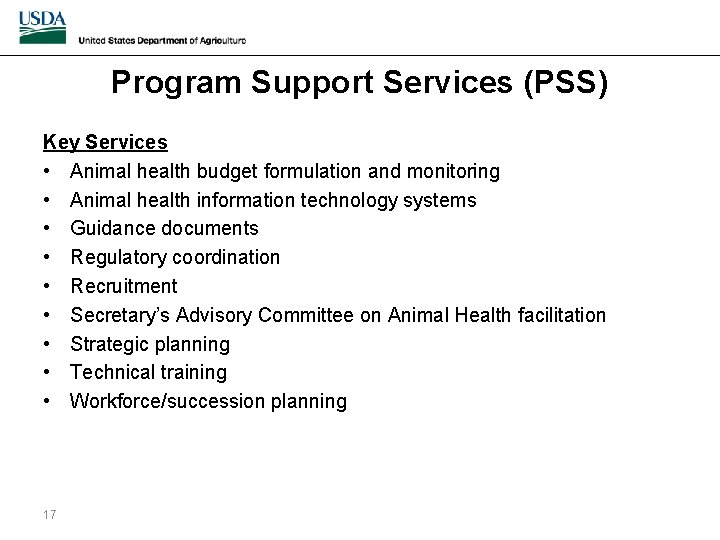 USDA
United States Department of Agriculture

Program Support Services (PSS)

Key Services
• Animal health budget formulation and monitoring
• Animal health information technology systems
• Guidance documents
• Regulatory coordination
• Recruitment
• Secretary's Advisory Committee on Animal Health facilitation
• Strategic planning
• Technical training
• Workforce/succession planning

17